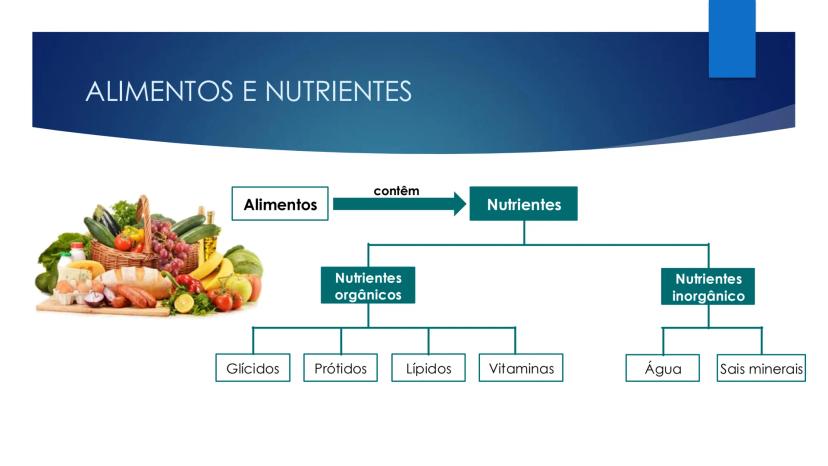 ALIMENTOS E NUTRIENTES

Alimentos

contêm

Nutrientes

Nutrientes orgânicos

Nutrientes inorgânico

Glícidos

Prótidos

Lípidos

Vitaminas

Água

Sais minerais